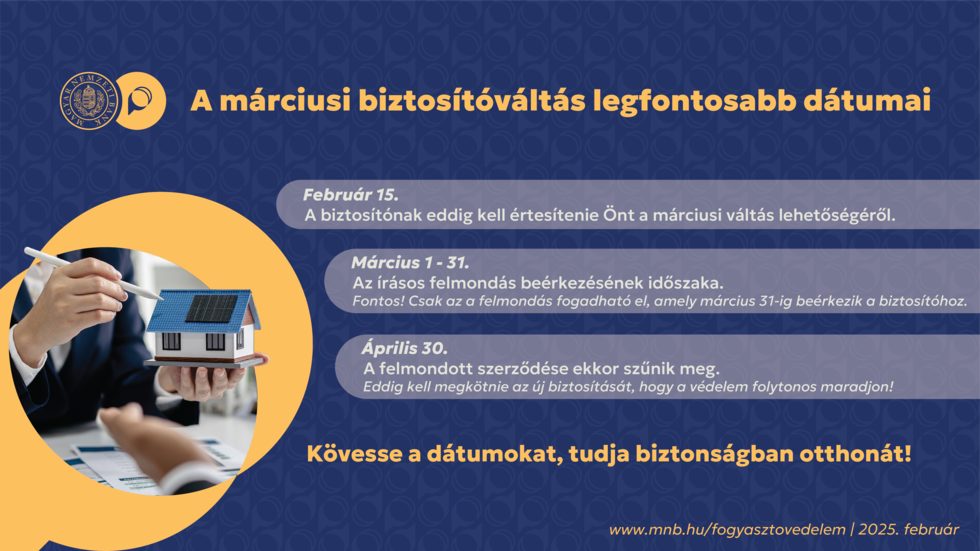 MAGYAR NEMZETI BANK

A márciusi biztosítóváltás legfontosabb dátumai

Február 15.
A biztosítónak eddig kell értesítenie Önt a márciusi váltás lehetőségéről.

Március 1 - 31.
Az írásos felmondás beérkezésének időszaka.
Fontos! Csak az a felmondás fogadható el, amely március 31-ig beérkezik a biztosítóhoz.

Április 30.
A felmondott szerződése ekkor szűnik meg.
Eddig kell megkötnie az új biztosítását, hogy a védelem folytonos maradjon!

Kövesse a dátumokat, tudja biztonságban otthonát!

www.mnb.hu/fogyasztovedelem | 2025. február